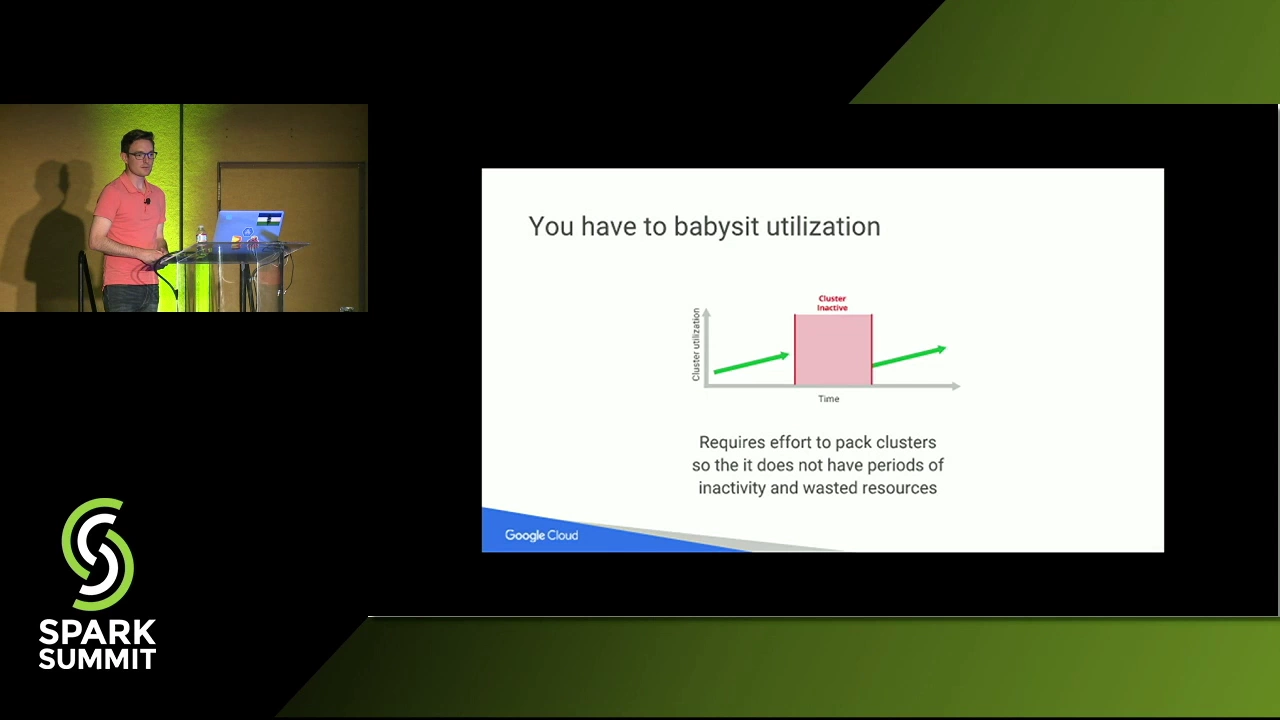 You have to babysit utilization

Cluster Inactive

Cluster utilization

Time

Requires effort to pack clusters so the it does not have periods of inactivity and wasted resources

Google Cloud

SPARK SUMMIT